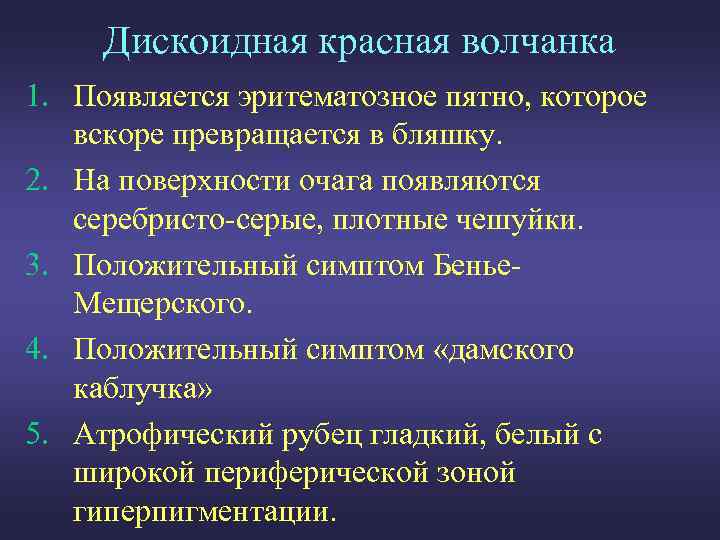 Дискоидная красная волчанка

1. Появляется эритематозное пятно, которое вскоре превращается в бляшку.
2. На поверхности очага появляются серебристо-серые, плотные чешуйки.
3. Положительный симптом Бенье-Мещерского.
4. Положительный симптом «дамского каблучка»
5. Атрофический рубец гладкий, белый с широкой периферической зоной гиперпигментации.